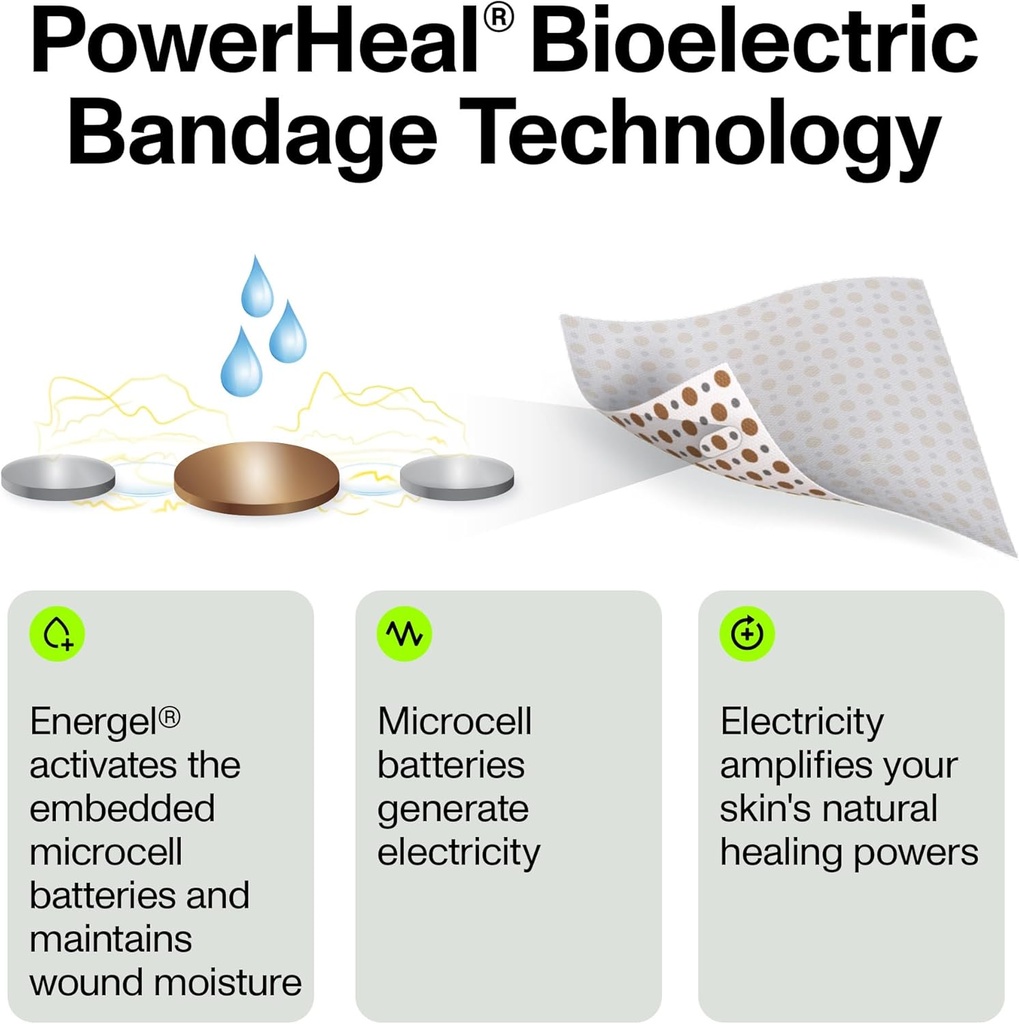 PowerHeal® Bioelectric Bandage Technology

Energel® activates the embedded microcell batteries and maintains wound moisture

Microcell batteries generate electricity

Electricity amplifies your skin's natural healing powers